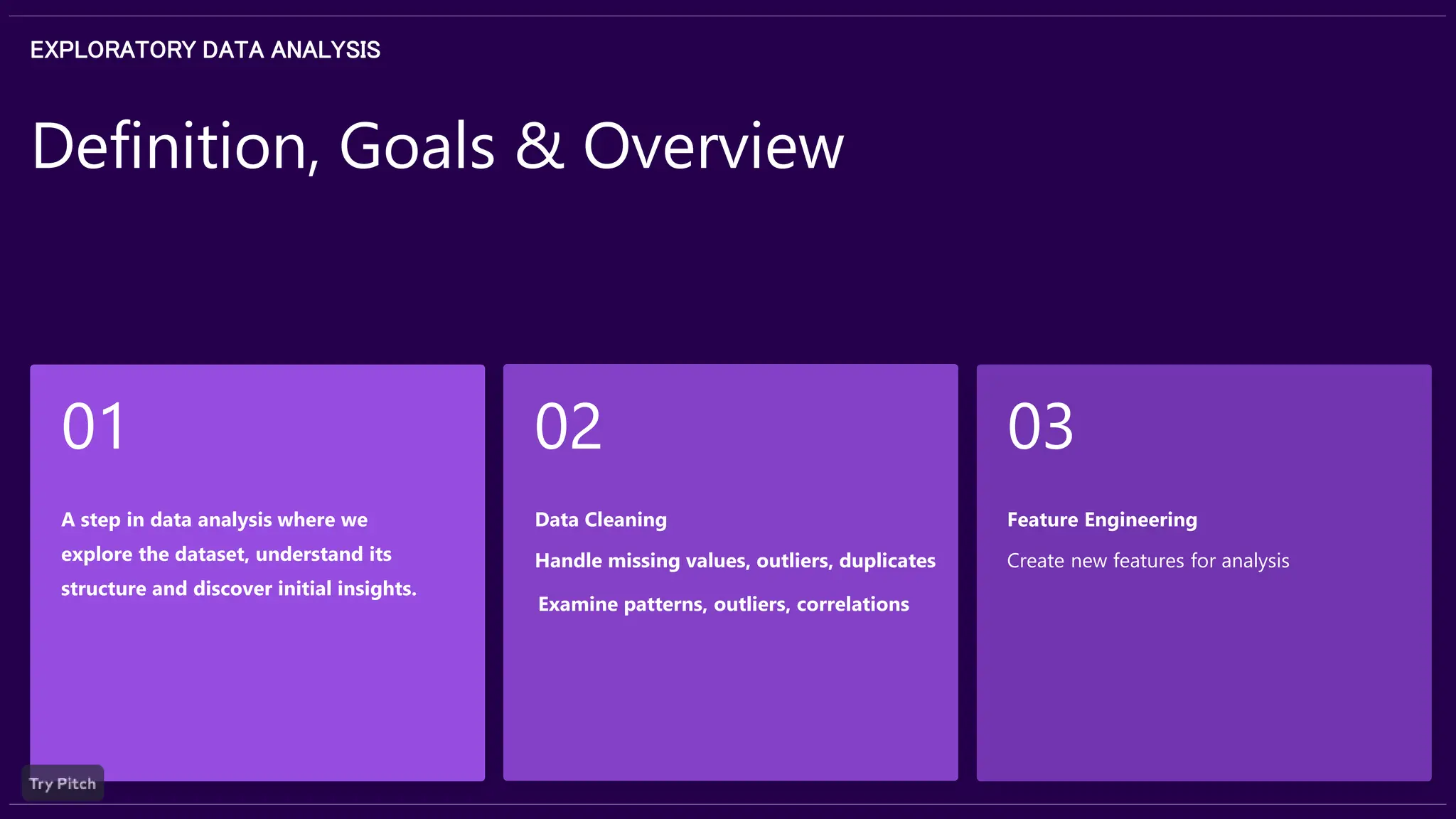 EXPLORATORY DATA ANALYSIS

Definition, Goals & Overview

01

A step in data analysis where we explore the dataset, understand its structure and discover initial insights.

02

Data Cleaning

Handle missing values, outliers, duplicates

Examine patterns, outliers, correlations

03

Feature Engineering

Create new features for analysis

Try Pitch